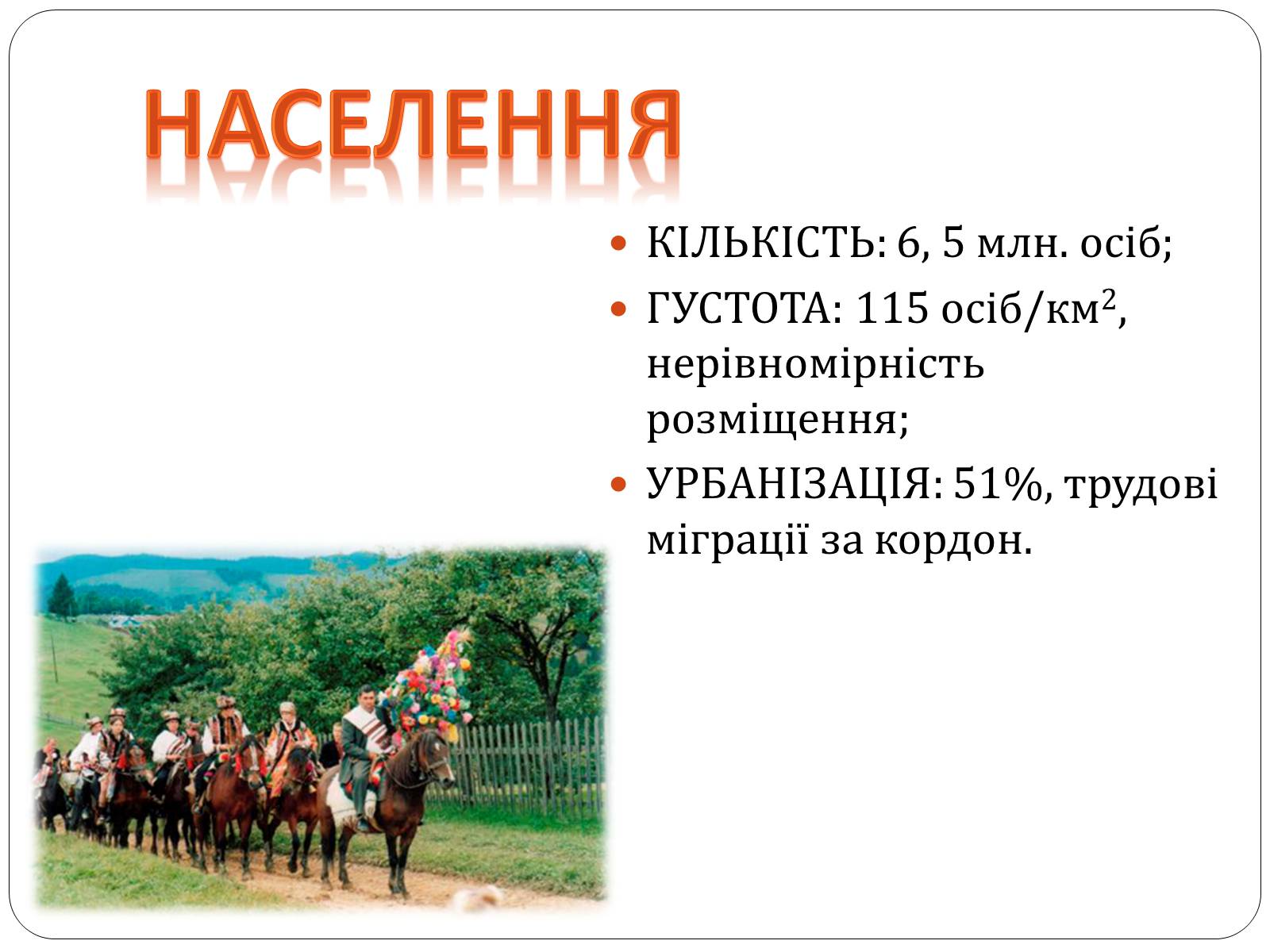 НАСЕЛЕННЯ

- КІЛЬКІСТЬ: 6, 5 млн. осіб;
- ГУСТОТА: 115 осіб/км$^2$, нерівномірність розміщення;
- УРБАНІЗАЦІЯ: 51%, трудові міграції за кордон.